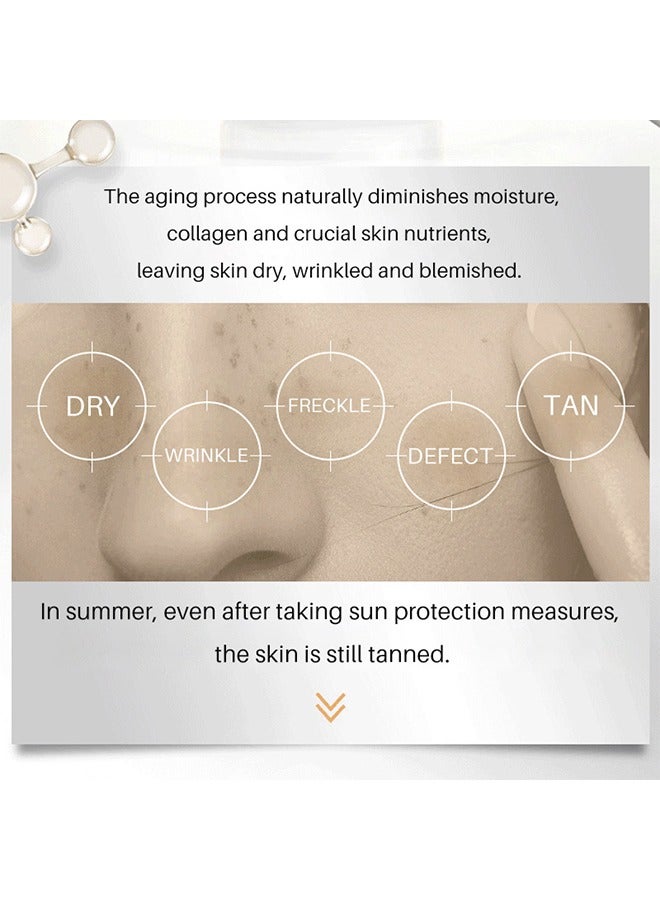 The aging process naturally diminishes moisture, collagen and crucial skin nutrients, leaving skin dry, wrinkled and blemished.

DRY
WRINKLE
FRECKLE
DEFECT
TAN

In summer, even after taking sun protection measures, the skin is still tanned.